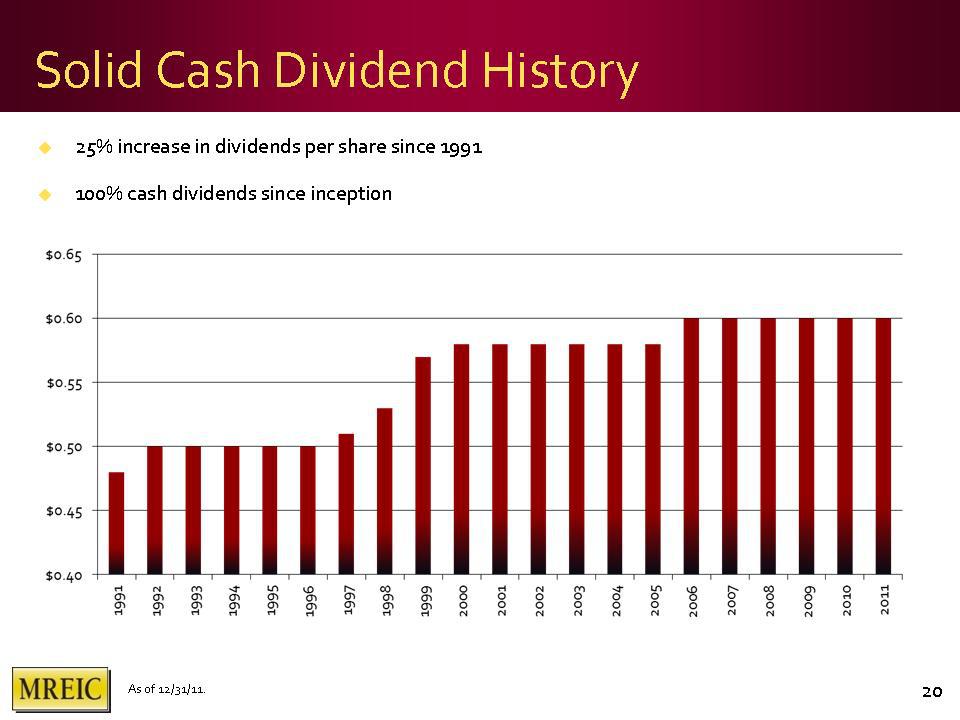 Solid Cash Dividend History

25% increase in dividends per share since 1991

100% cash dividends since inception

$0.65
$0.60
$0.55
$0.50
$0.45
$0.40

1991 1992 1993 1994 1995 1996 1997 1998 1999 2000 2001 2002 2003 2004 2005 2006 2007 2008 2009 2010 2011

MREIC

As of 12/31/11.

20